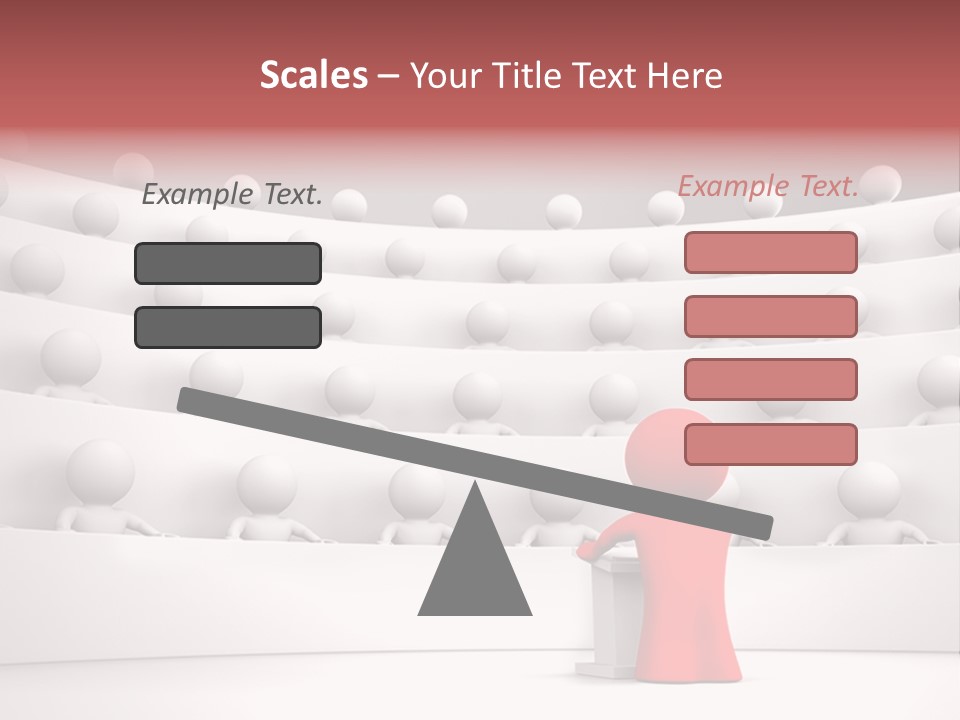 Scales – Your Title Text Here

Example Text.

Example Text.